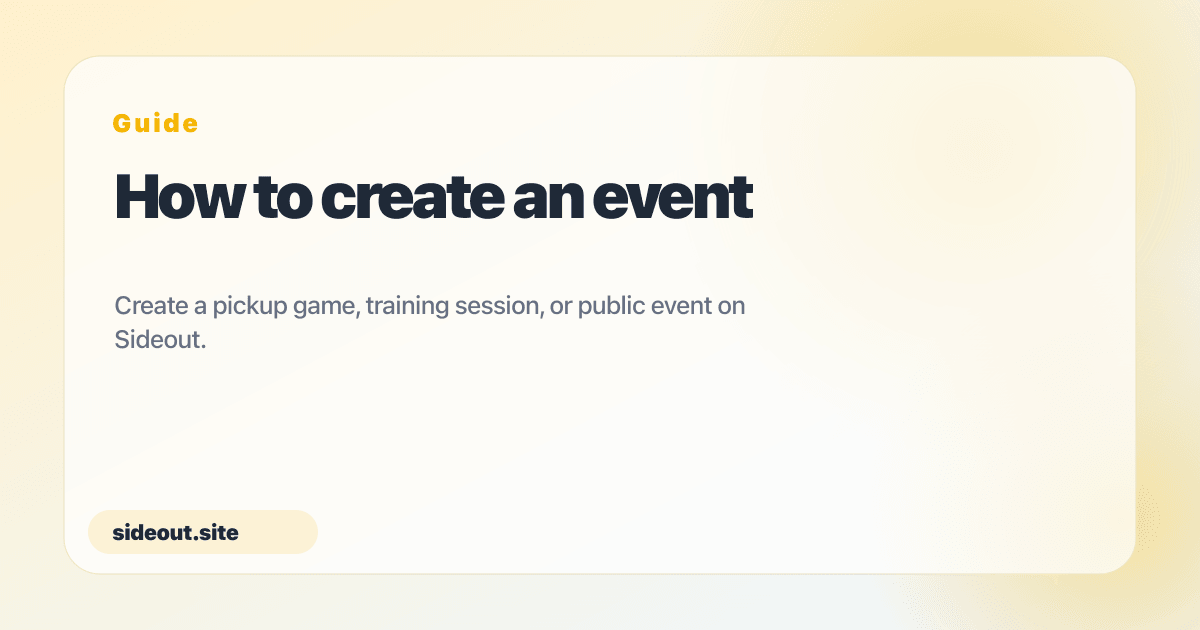 Guide

How to create an event

Create a pickup game, training session, or public event on Sideout.

sideout.site